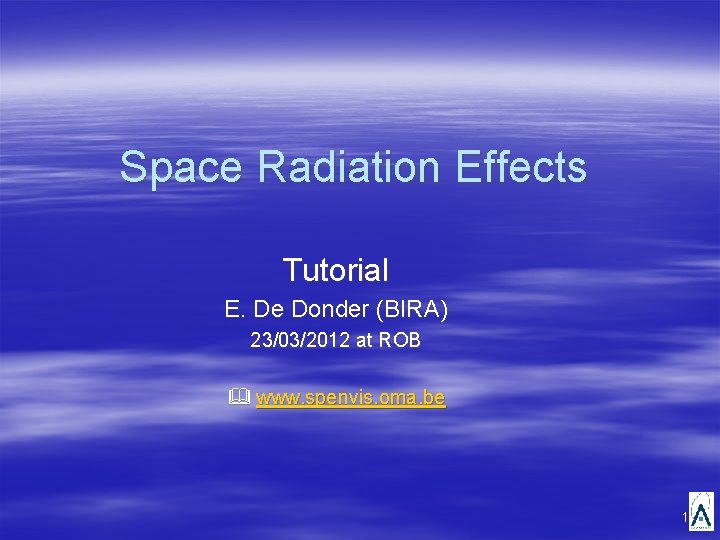 Space Radiation Effects

Tutorial

E. De Donder (BIRA)

23/03/2012 at ROB

www.spenvis.oma.be

1